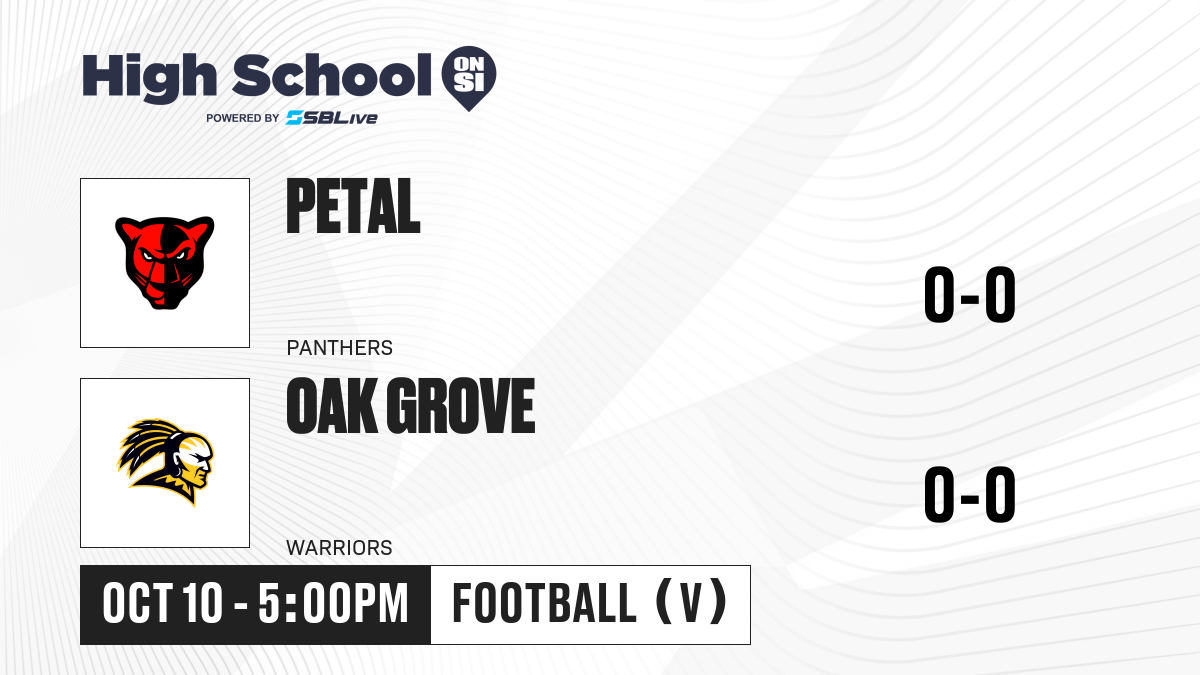 High School ON SI
POWERED BY SBLive

PETAL
PANTHERS
0-0

OAK GROVE
WARRIORS
0-0

OCT 10 - 5:00PM
FOOTBALL (V)